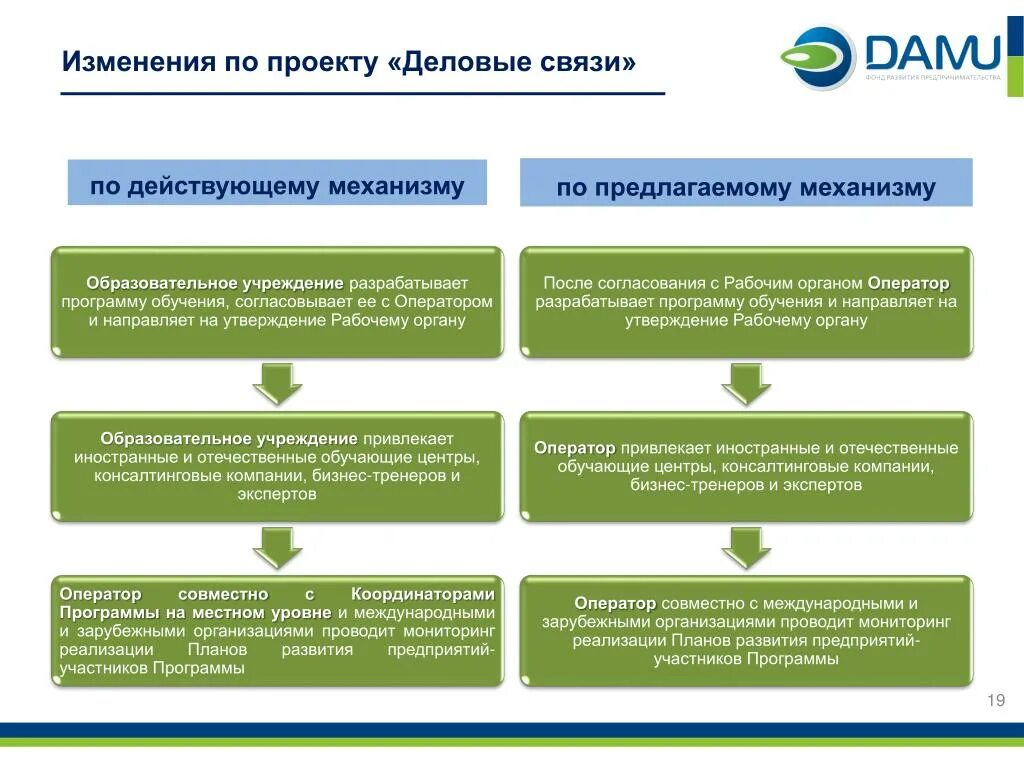 Изменения по проекту «Деловые связи»

DAMU
ФОНД РАЗВИТИЯ ПРЕДПРИНИМАТЕЛЬСТВА

по действующему механизму

Образовательное учреждение разрабатывает программу обучения, согласовывает ее с Оператором и направляет на утверждение Рабочему органу

Образовательное учреждение привлекает иностранные и отечественные обучающие центры, консалтинговые компании, бизнес-тренеров и экспертов

Оператор совместно с Координаторами Программы на местном уровне и международными и зарубежными организациями проводит мониторинг реализации Планов развития предприятий-участников Программы

по предлагаемому механизму

После согласования с Рабочим органом Оператор разрабатывает программу обучения и направляет на утверждение Рабочему органу

Оператор привлекает иностранные и отечественные обучающие центры, консалтинговые компании, бизнес-тренеров и экспертов

Оператор совместно с международными и зарубежными организациями проводит мониторинг реализации Планов развития предприятий-участников Программы

19